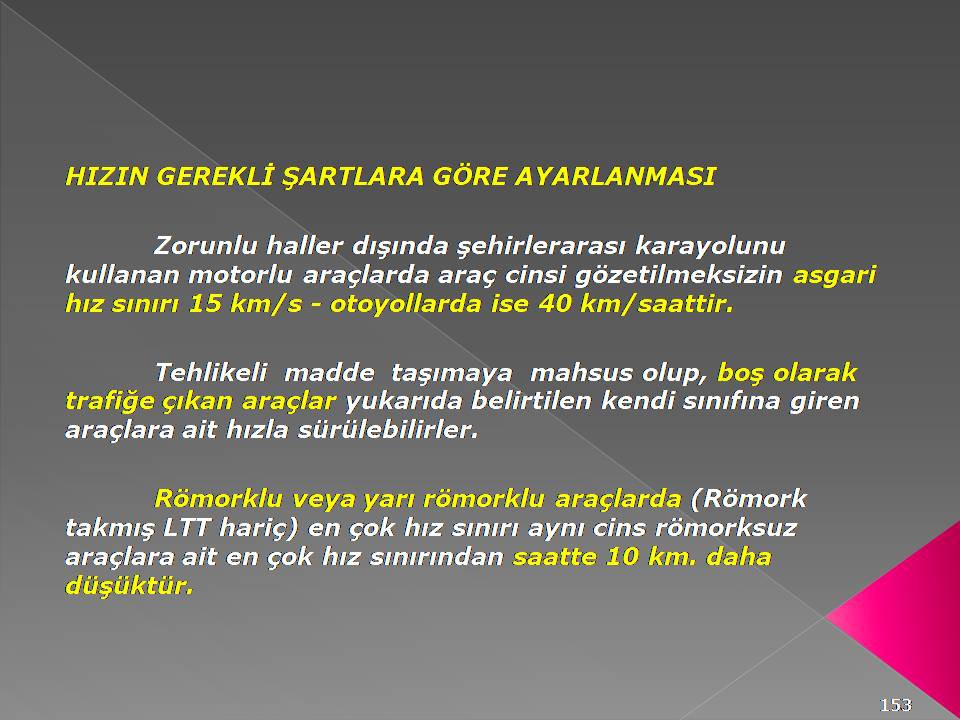 HIZIN GEREKLİ ŞARTLARA GÖRE AYARLANMASI

Zorunlu haller dışında şehirlerarası karayolunu kullanan motorlu araçlarda araç cinsi gözetilmeksizin asgari hız sınırı 15 km/s - otoyollarda ise 40 km/saattir.

Tehlikeli madde taşımaya mahsus olup, boş olarak trafiğe çıkan araçlar yukarıda belirtilen kendi sınıfına giren araçlara ait hızla sürülebilirler.

Römorklu veya yarı römorklu araçlarda (Römork takmış LTT hariç) en çok hız sınırı aynı cins römorksuz araçlara ait en çok hız sınırından saatte 10 km. daha düşüktür.

153